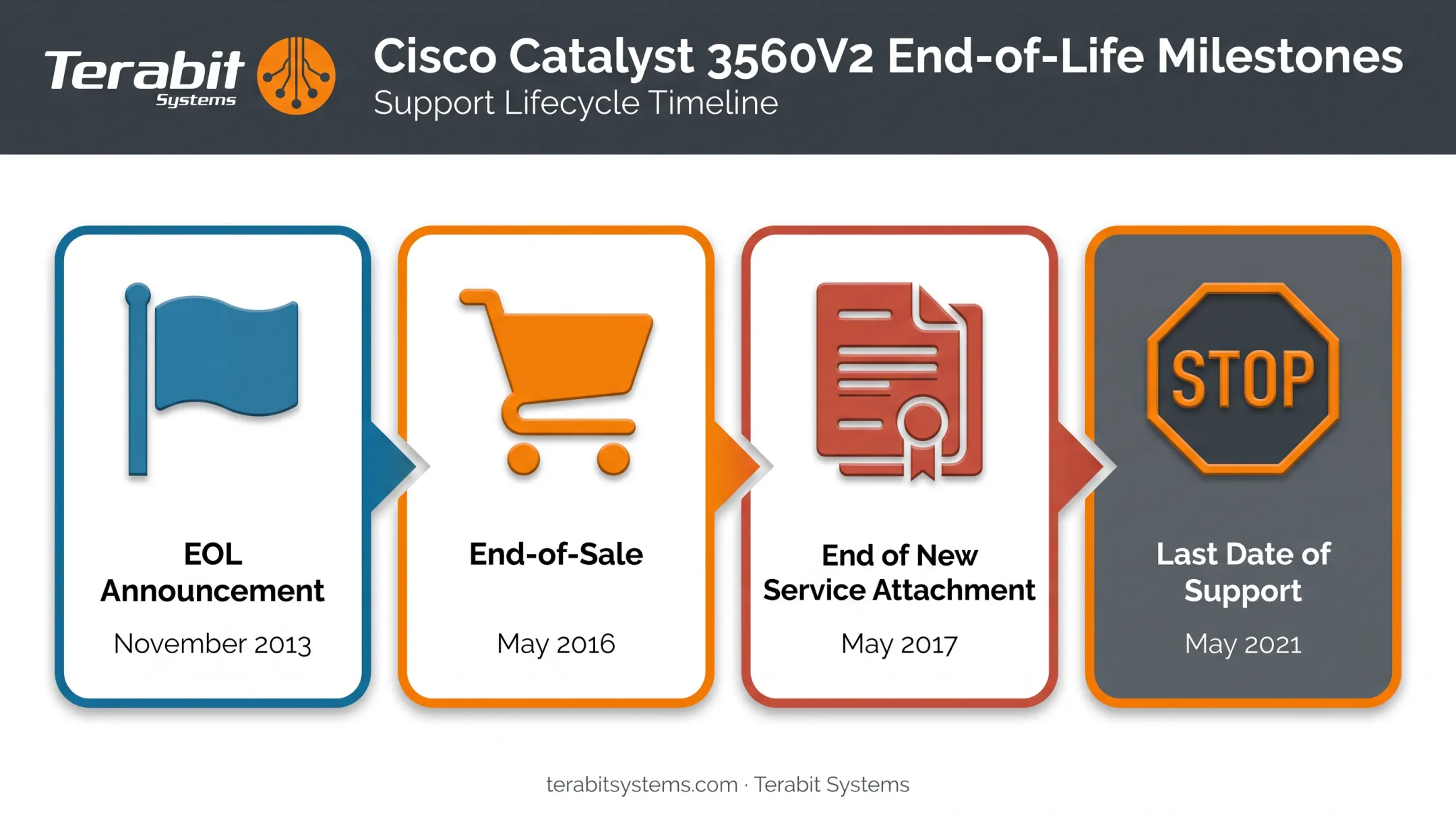 Terabit Systems

Cisco Catalyst 3560V2 End-of-Life Milestones
Support Lifecycle Timeline

EOL Announcement
November 2013

End-of-Sale
May 2016

End of New Service Attachment
May 2017

STOP

Last Date of Support
May 2021

terabitsystems.com · Terabit Systems